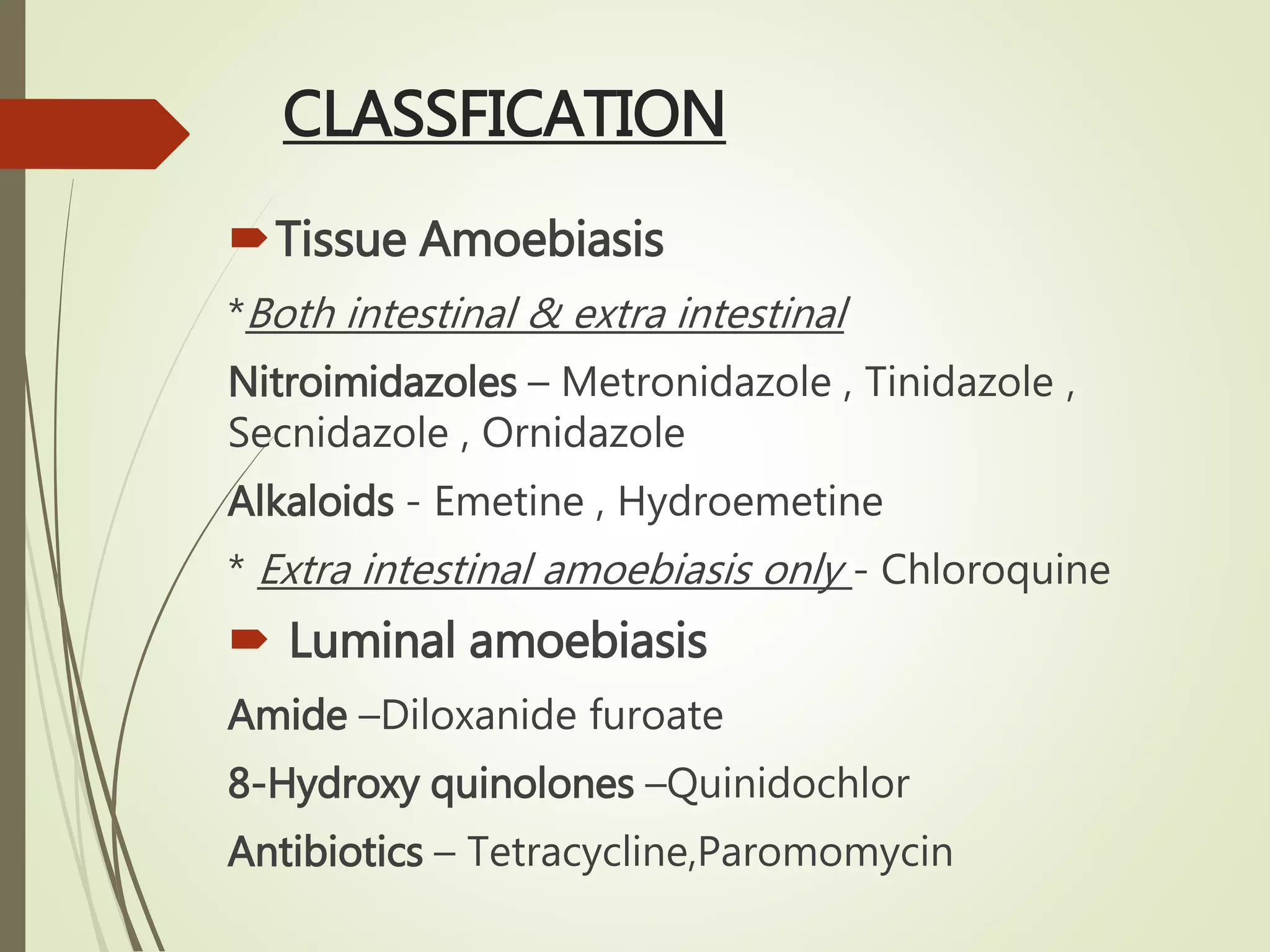 CLASSFICATION

Tissue Amoebiasis

*Both intestinal & extra intestinal

Nitroimidazoles – Metronidazole , Tinidazole , Secnidazole , Ornidazole

Alkaloids - Emetine , Hydroemetine

* Extra intestinal amoebiasis only - Chloroquine

Luminal amoebiasis

Amide –Diloxanide furoate

8-Hydroxy quinolones –Quinidochlor

Antibiotics – Tetracycline,Paromomycin